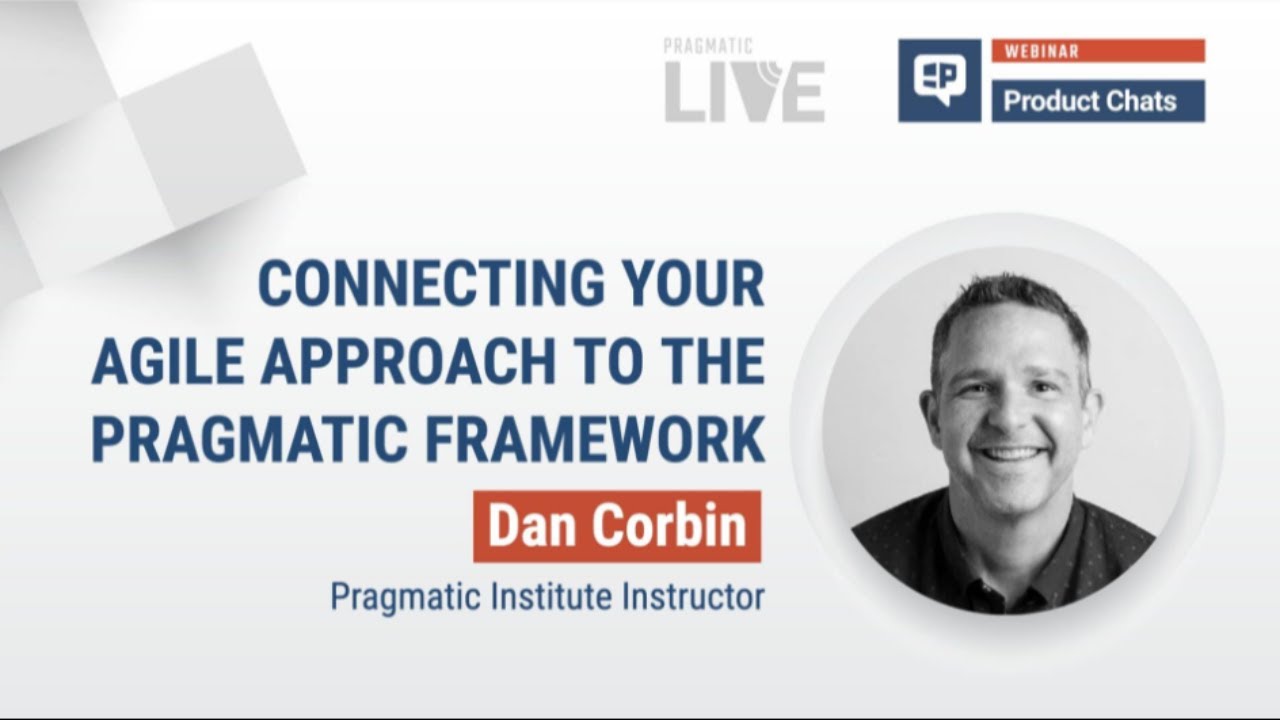 PRAGMATIC
LIVE

WEBINAR
Product Chats

CONNECTING YOUR AGILE APPROACH TO THE PRAGMATIC FRAMEWORK

Dan Corbin

Pragmatic Institute Instructor